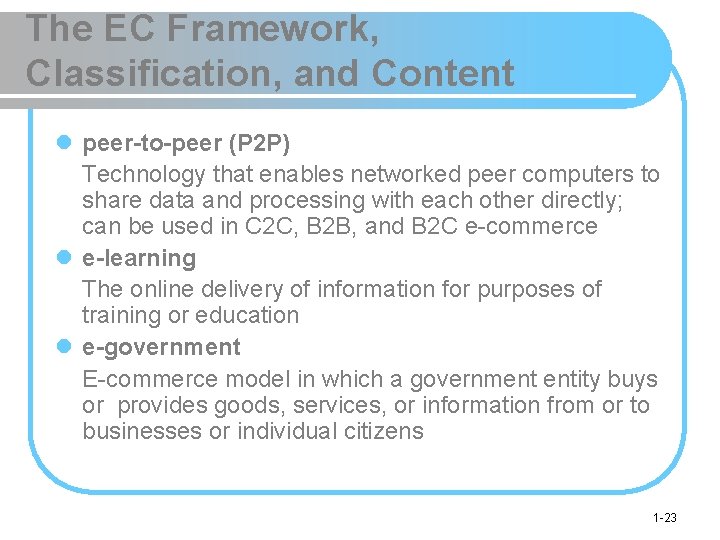 The EC Framework, Classification, and Content

peer-to-peer (P2P)

Technology that enables networked peer computers to share data and processing with each other directly; can be used in C2C, B2B, and B2C e-commerce

e-learning

The online delivery of information for purposes of training or education

e-government

E-commerce model in which a government entity buys or provides goods, services, or information from or to businesses or individual citizens

1-23